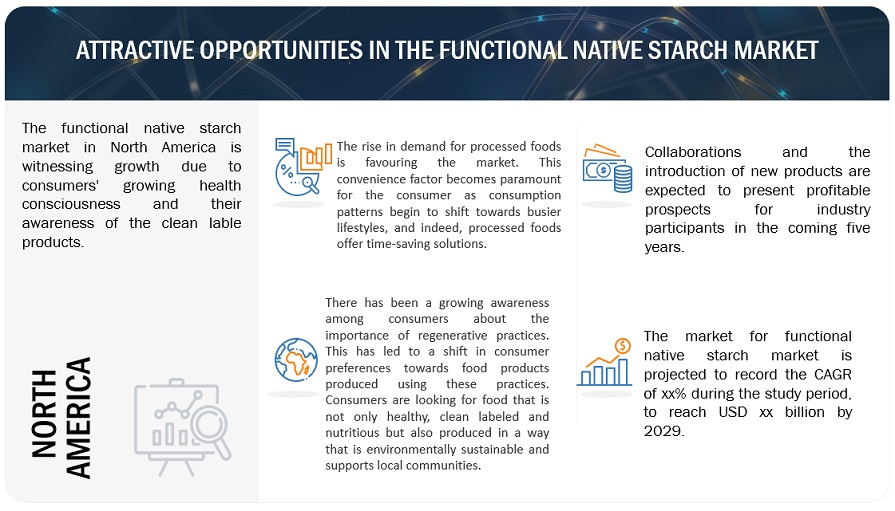 ATTRACTIVE OPPORTUNITIES IN THE FUNCTIONAL NATIVE STARCH MARKET

The functional native starch market in North America is witnessing growth due to consumers' growing health consciousness and their awareness of the clean lable products.

NORTH AMERICA

The rise in demand for processed foods is favouring the market. This convenience factor becomes paramount for the consumer as consumption patterns begin to shift towards busier lifestyles, and indeed, processed foods offer time-saving solutions.

There has been a growing awareness among consumers about the importance of regenerative practices. This has led to a shift in consumer preferences towards food products produced using these practices. Consumers are looking for food that is not only healthy, clean labeled and nutritious but also produced in a way that is environmentally sustainable and supports local communities.

Collaborations and the introduction of new products are expected to present profitable prospects for industry participants in the coming five years.

The market for functional native starch market is projected to record the CAGR of xx% during the study period, to reach USD xx billion by 2029.